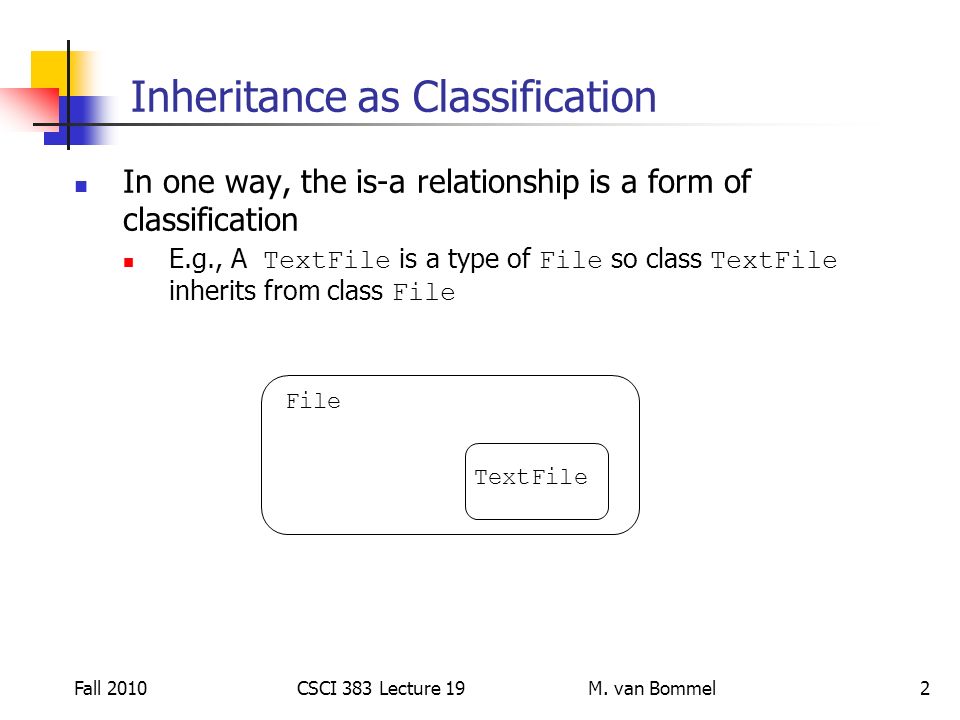 Inheritance as Classification

In one way, the is-a relationship is a form of classification

E.g., A TextFile is a type of File so class TextFile inherits from class File

File

TextFile

Fall 2010 CSCI 383 Lecture 19 M. van Bommel 2